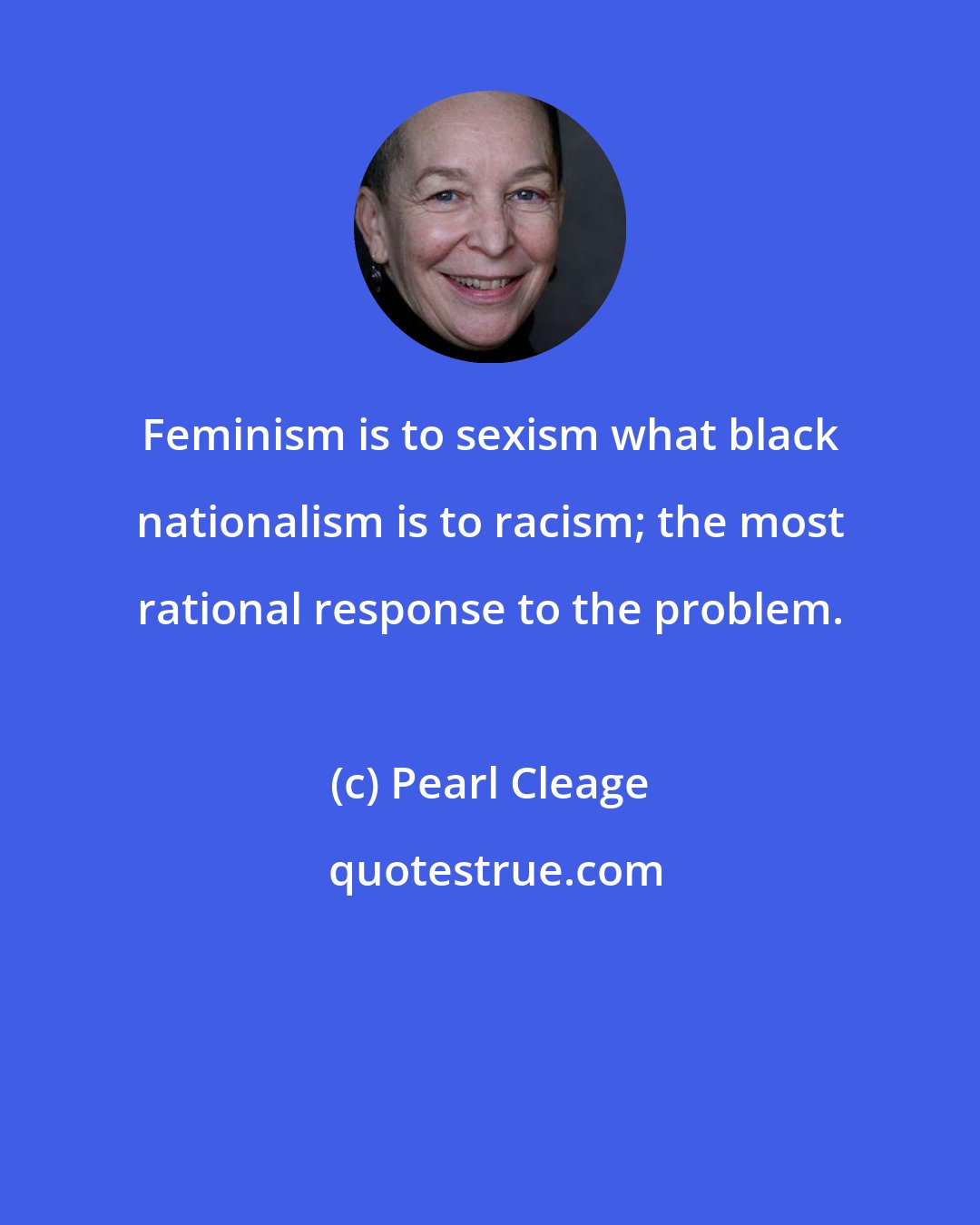 Feminism is to sexism what black nationalism is to racism; the most rational response to the problem.

(c) Pearl Cleage

quotestrue.com